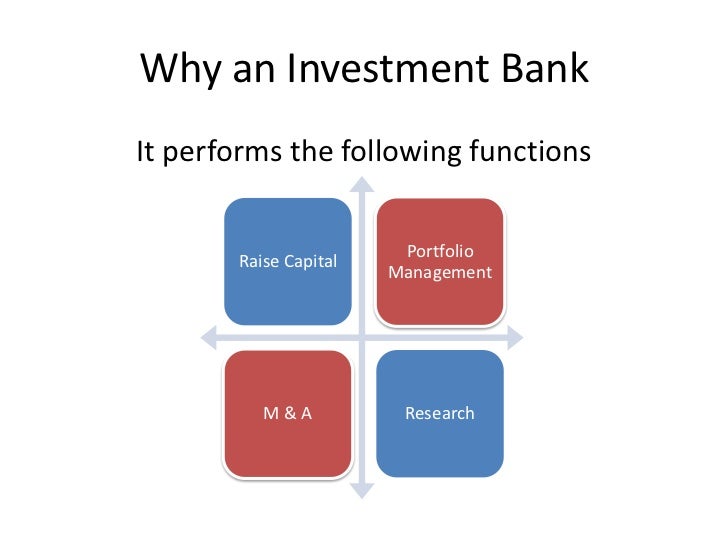 Why an Investment Bank

It performs the following functions

Raise Capital

Portfolio Management

M & A

Research